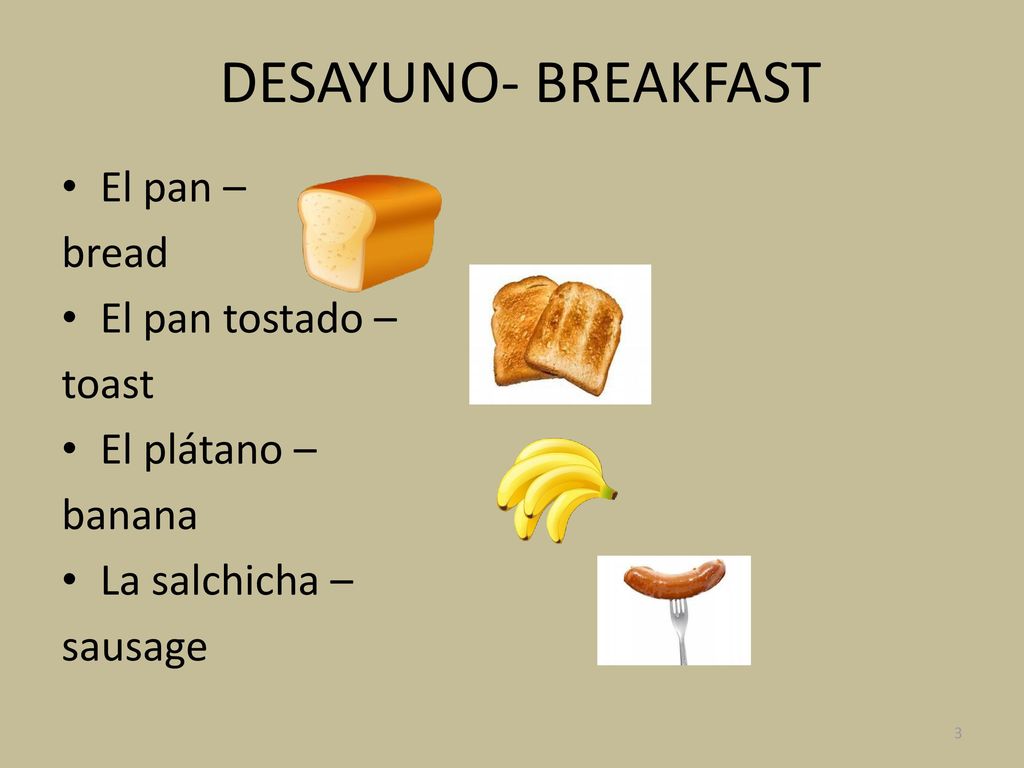 DESAYUNO- BREAKFAST

• El pan – bread
• El pan tostado – toast
• El plátano – banana
• La salchicha – sausage

3